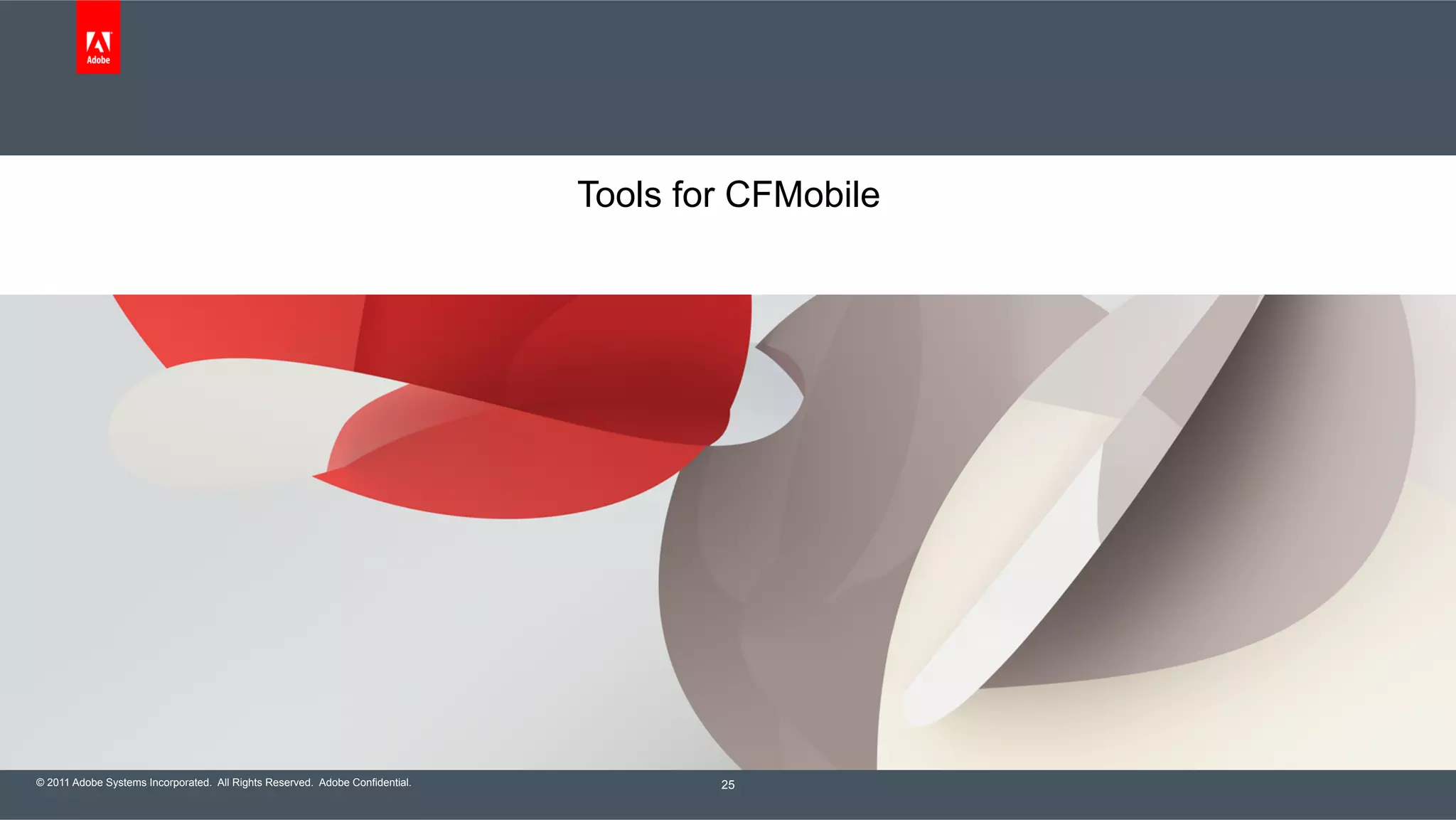 Adobe

Tools for CFMobile

© 2011 Adobe Systems Incorporated. All Rights Reserved. Adobe Confidential.

25